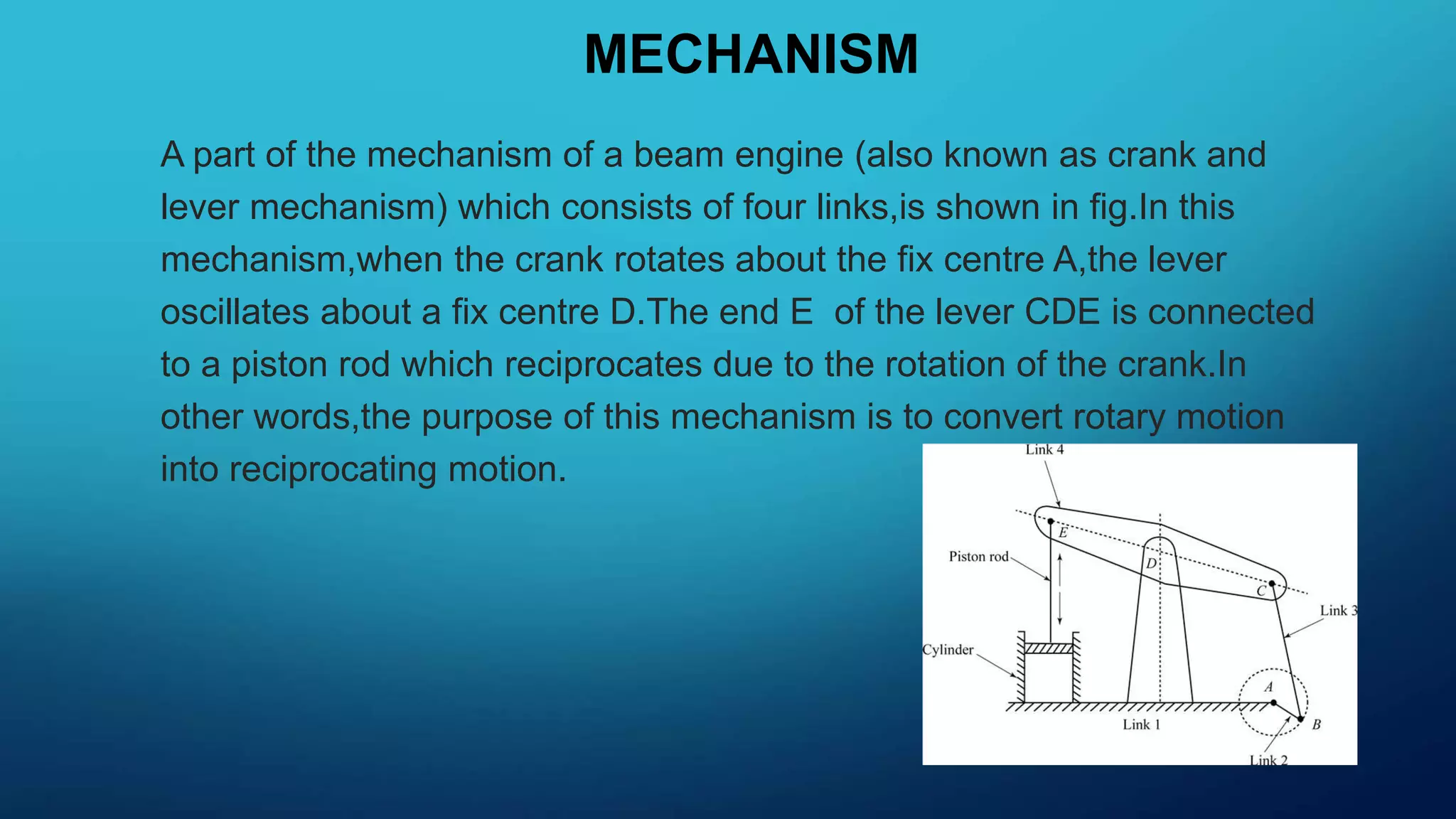 MECHANISM

A part of the mechanism of a beam engine (also known as crank and lever mechanism) which consists of four links,is shown in fig.In this mechanism,when the crank rotates about the fix centre A,the lever oscillates about a fix centre D.The end E of the lever CDE is connected to a piston rod which reciprocates due to the rotation of the crank.In other words,the purpose of this mechanism is to convert rotary motion into reciprocating motion.

Link 4
E
Piston rod
D
C
Link 3
Cylinder
A
Link 1
B
Link 2